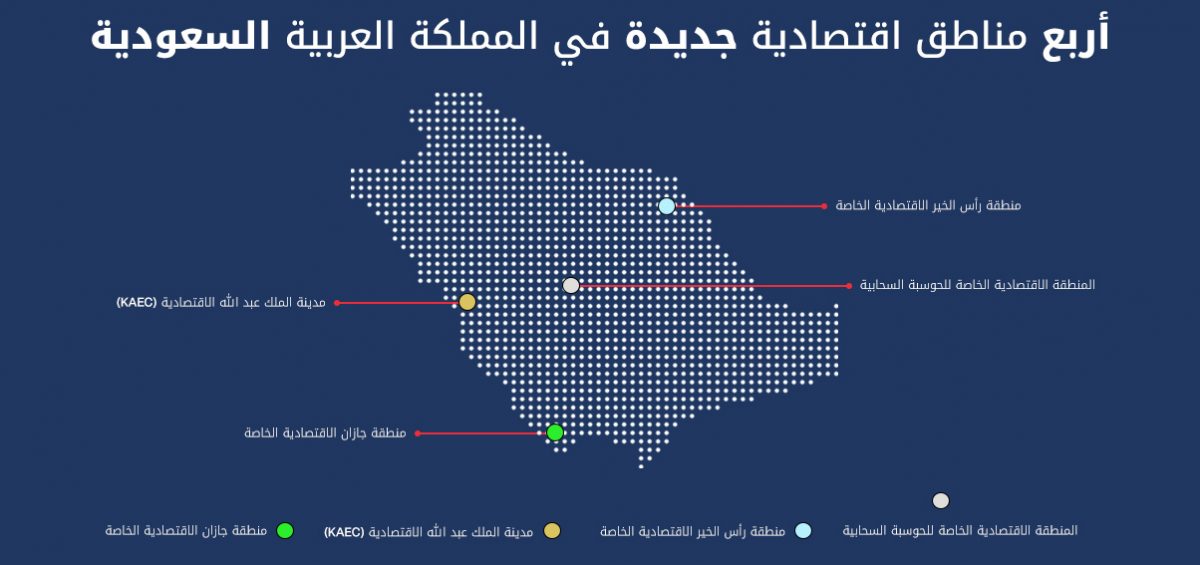 أربع مناطق اقتصادية جديدة في المملكة العربية السعودية

منطقة رأس الخير الاقتصادية الخاصة

المنطقة الاقتصادية الخاصة للحوسبة السحابية

مدينة الملك عبد الله الاقتصادية (KAEC)

منطقة جازان الاقتصادية الخاصة

المنطقة الاقتصادية الخاصة للحوسبة السحابية
منطقة رأس الخير الاقتصادية الخاصة
مدينة الملك عبد الله الاقتصادية (KAEC)
منطقة جازان الاقتصادية الخاصة